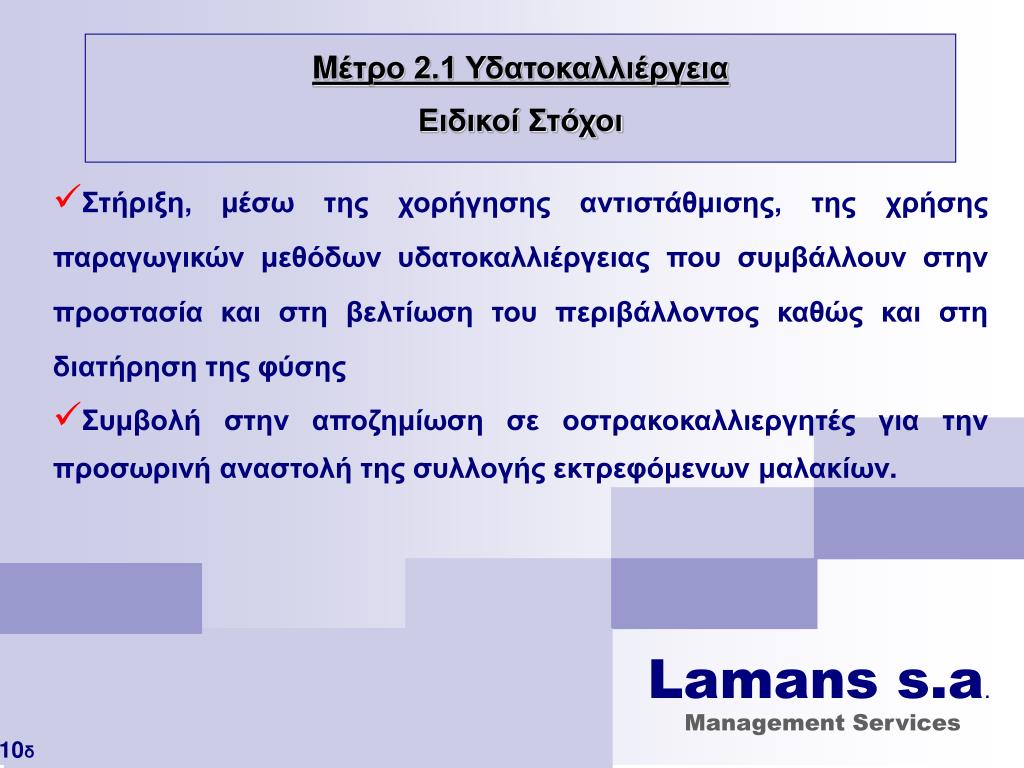 Μέτρο 2.1 Υδατοκαλλιέργεια

Ειδικοί Στόχοι

✓Στήριξη, μέσω της χορήγησης αντιστάθμισης, της χρήσης παραγωγικών μεθόδων υδατοκαλλιέργειας που συμβάλλουν στην προστασία και στη βελτίωση του περιβάλλοντος καθώς και στη διατήρηση της φύσης

✓Συμβολή στην αποζημίωση σε οστρακοκαλλιεργητές για την προσωρινή αναστολή της συλλογής εκτρεφόμενων μαλακίων.

Lamans s.a.

Management Services

10δ